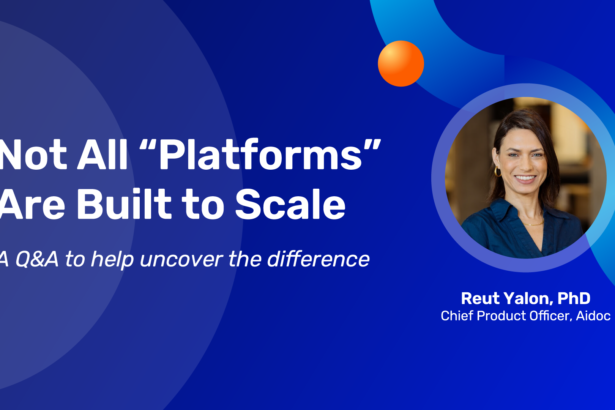 Not All “Platforms” Are Built to Scale

A Q&A to help uncover the difference

Reut Yalon, PhD
Chief Product Officer, Aidoc